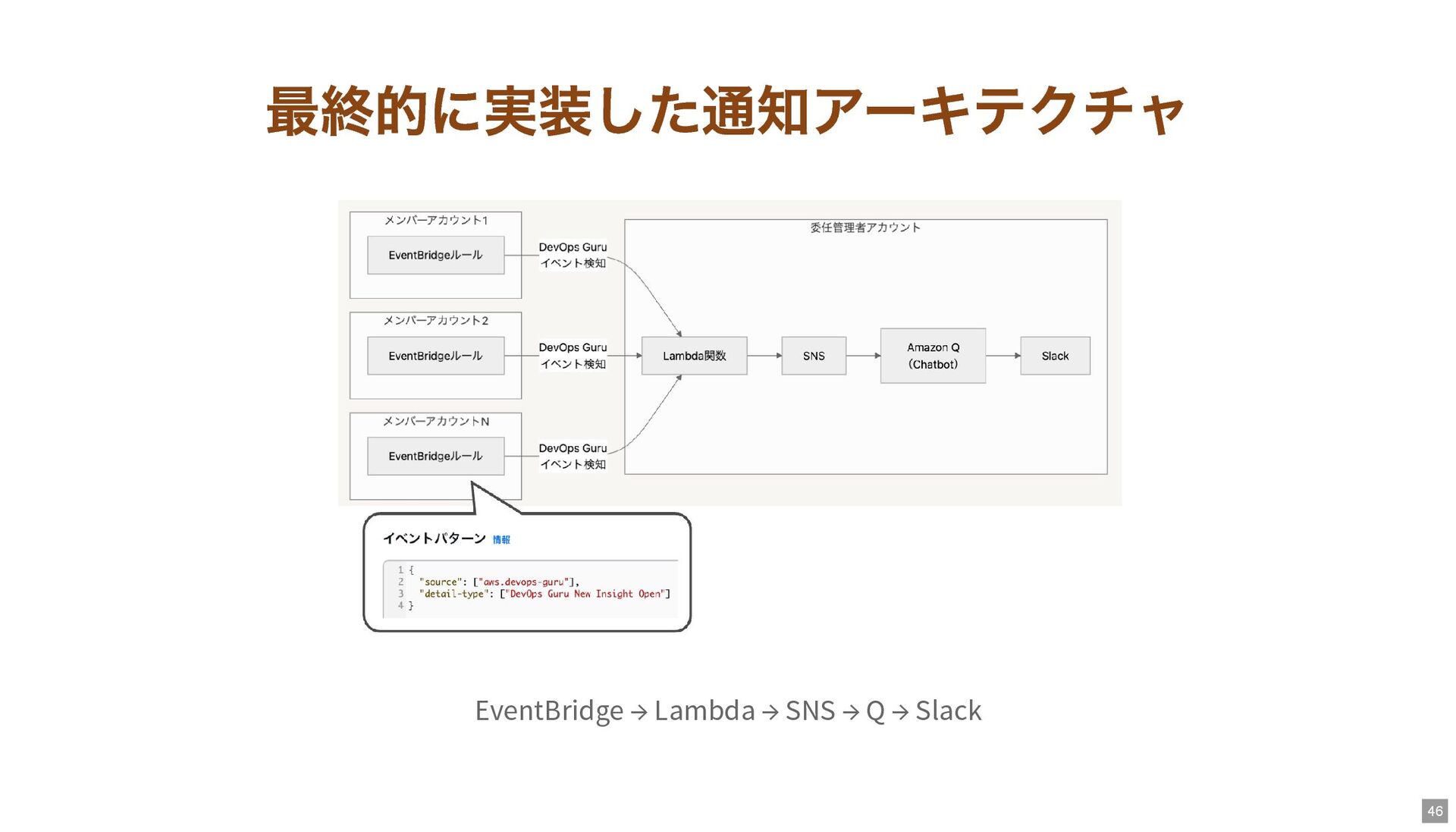 最終的に実装した通知アーキテクチャ

メンバーアカウント1
EventBridgeルール
DevOps Guru イベント検知

メンバーアカウント2
EventBridgeルール
DevOps Guru イベント検知

メンバーアカウントN
EventBridgeルール
DevOps Guru イベント検知

委任管理者アカウント
Lambda関数
SNS
Amazon Q (Chatbot)
Slack

イベントパターン 情報

1 {
2 "source": ["aws.devops-guru"],
3 "detail-type": ["DevOps Guru New Insight Open"]
4 }

EventBridge → Lambda → SNS → Q → Slack

46